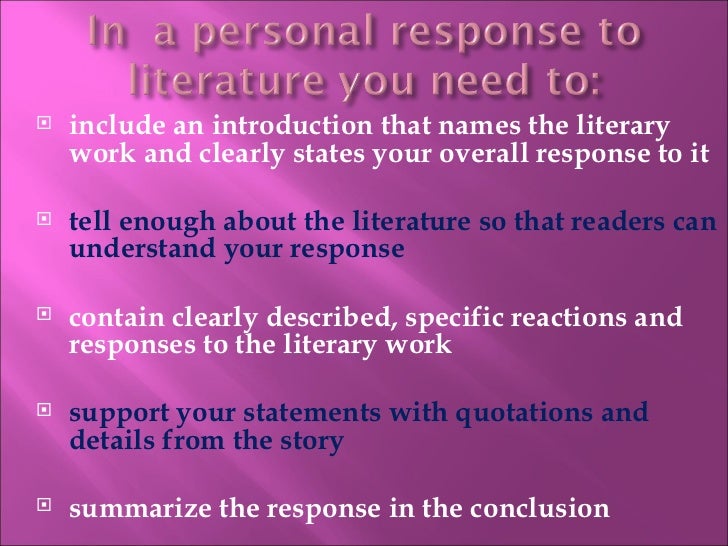 In a personal response to literature you need to:

include an introduction that names the literary work and clearly states your overall response to it

tell enough about the literature so that readers can understand your response

contain clearly described, specific reactions and responses to the literary work

support your statements with quotations and details from the story

summarize the response in the conclusion